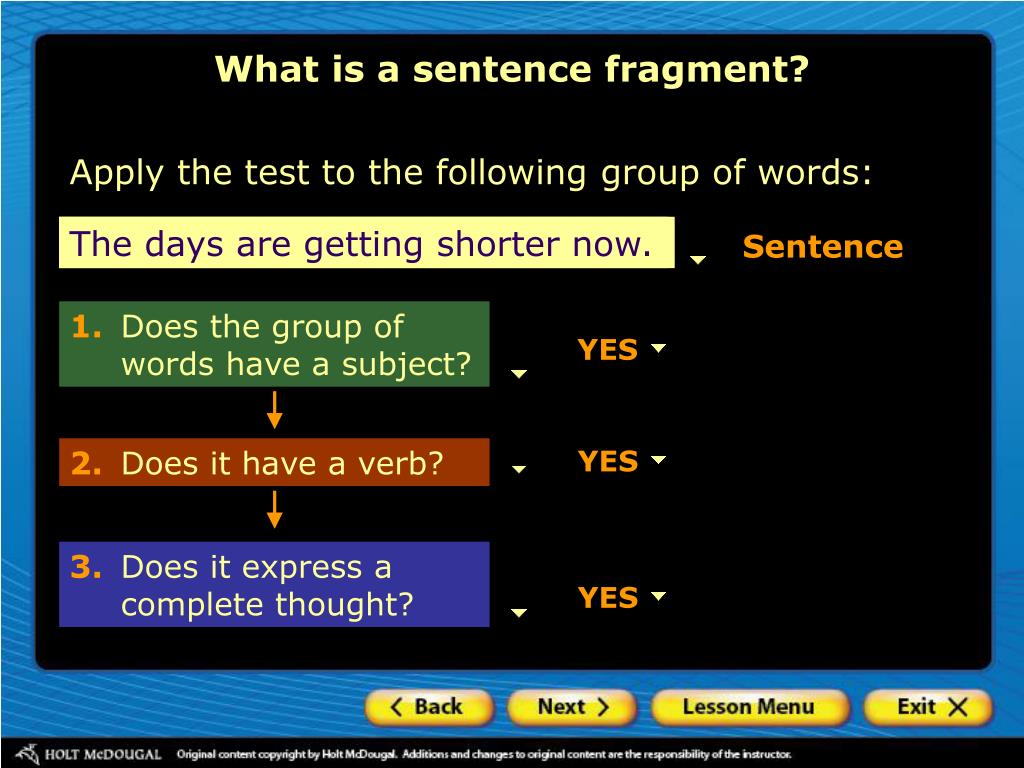 What is a sentence fragment?

Apply the test to the following group of words:

The days are getting shorter now.

Sentence

1. Does the group of words have a subject?

YES

2. Does it have a verb?

YES

3. Does it express a complete thought?

YES

Back

Next

Lesson Menu

Exit

HOLT McDOUGAL Original content copyright by Holt McDougal. Additions and changes to original content are the responsibility of the instructor.